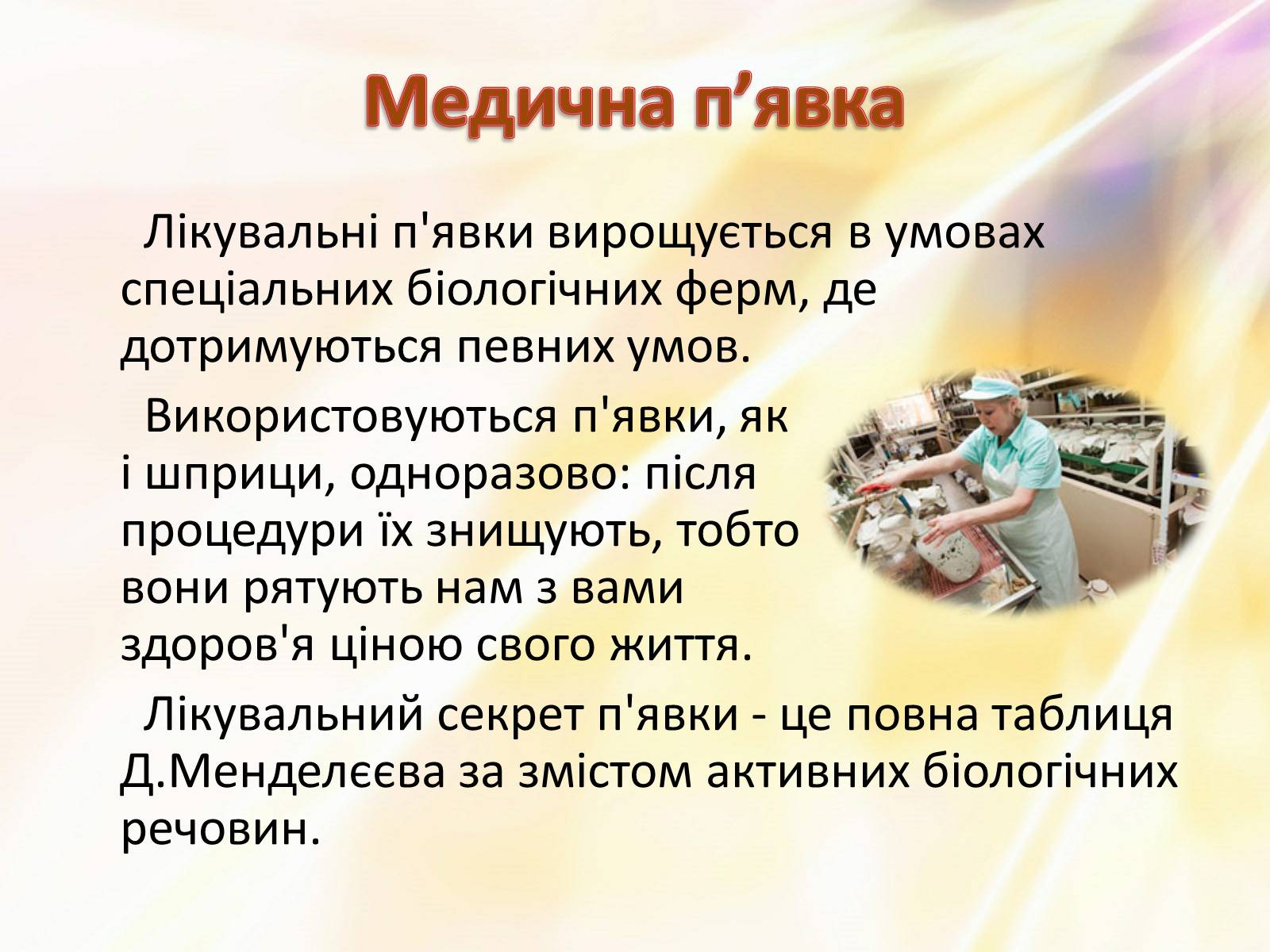 Медична п’явка

Лікувальні п'явки вирощується в умовах спеціальних біологічних ферм, де дотримуються певних умов.

Використовуються п'явки, як і шприци, одноразово: після процедури їх знищують, тобто вони рятують нам з вами здоров'я ціною свого життя.

Лікувальний секрет п'явки - це повна таблиця Д.Менделєєва за змістом активних біологічних речовин.